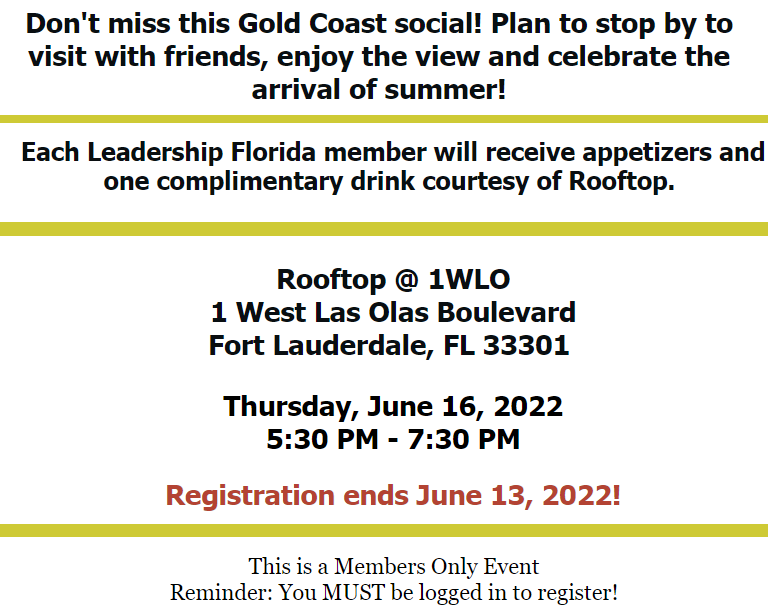 Don't miss this Gold Coast social! Plan to stop by to visit with friends, enjoy the view and celebrate the arrival of summer!

Each Leadership Florida member will receive appetizers and one complimentary drink courtesy of Rooftop.

Rooftop @ 1WLO
1 West Las Olas Boulevard
Fort Lauderdale, FL 33301

Thursday, June 16, 2022
5:30 PM - 7:30 PM

Registration ends June 13, 2022!

This is a Members Only Event
Reminder: You MUST be logged in to register!